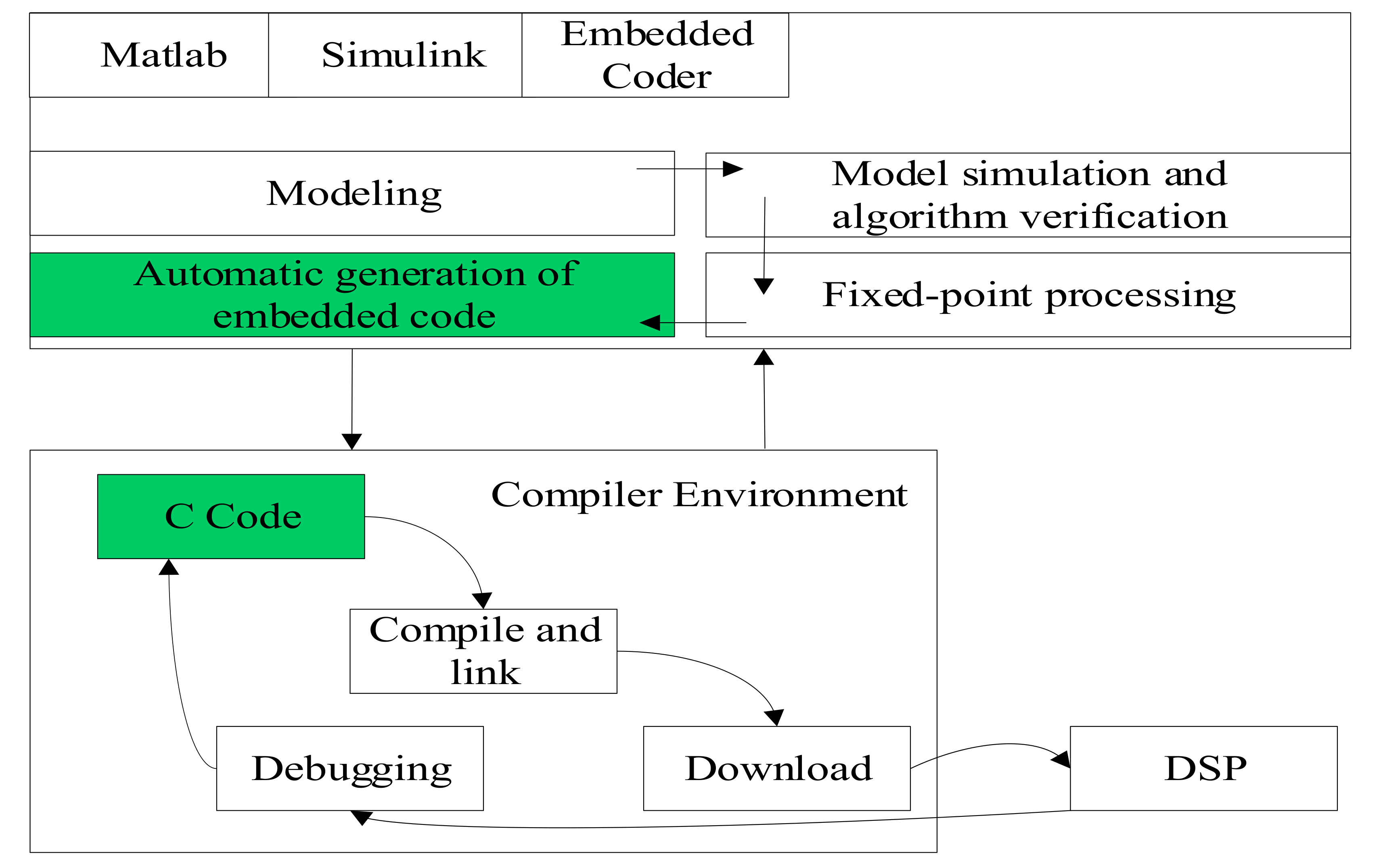 Matlab

Simulink

Embedded Coder

Modeling

Model simulation and algorithm verification

Automatic generation of embedded code

Fixed-point processing

Compiler Environment

C Code

Compile and link

Debugging

Download

DSP